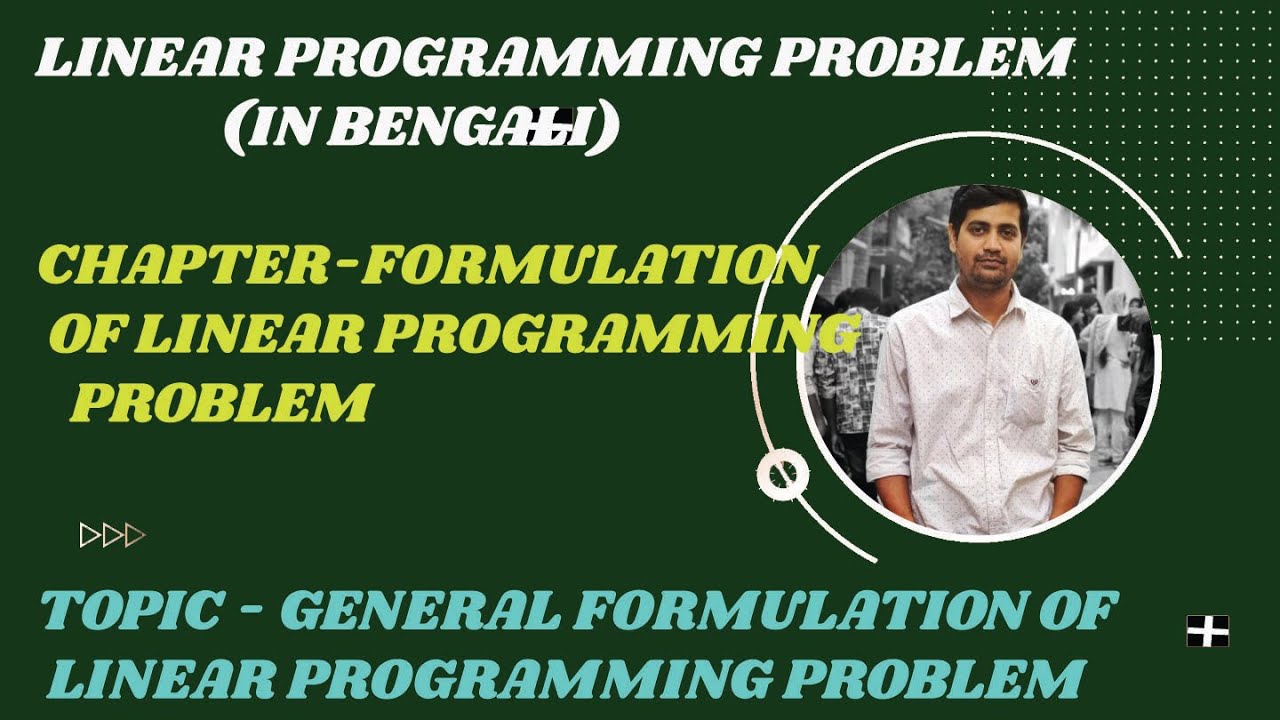 LINEAR PROGRAMMING PROBLEM
(IN BENGALI)

CHAPTER-FORMULATION OF LINEAR PROGRAMMING PROBLEM

TOPIC - GENERAL FORMULATION OF LINEAR PROGRAMMING PROBLEM